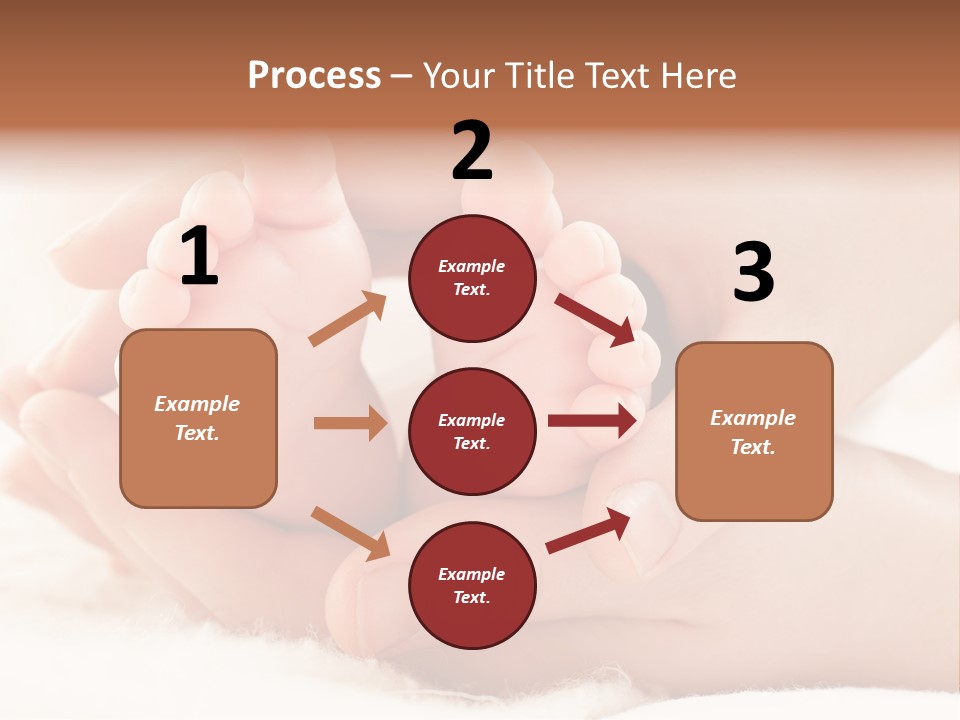 Process – Your Title Text Here

1

Example Text.

2

Example Text.

Example Text.

Example Text.

3

Example Text.